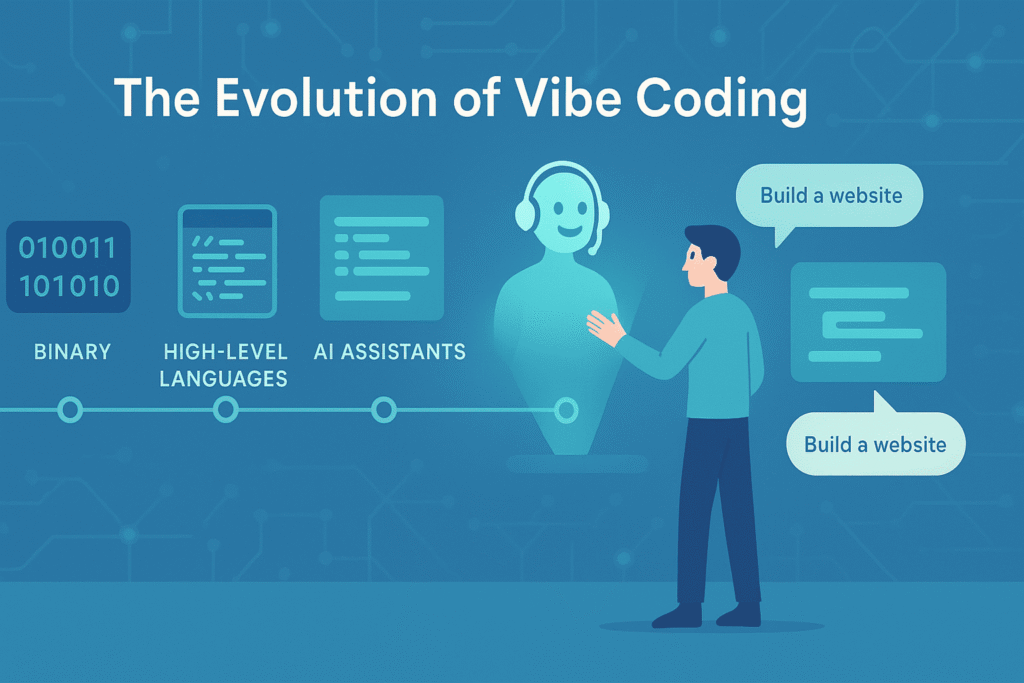 The Evolution of Vibe Coding

010011
101010

BINARY

HIGH-LEVEL LANGUAGES

AI ASSISTANTS

Build a website

Build a website